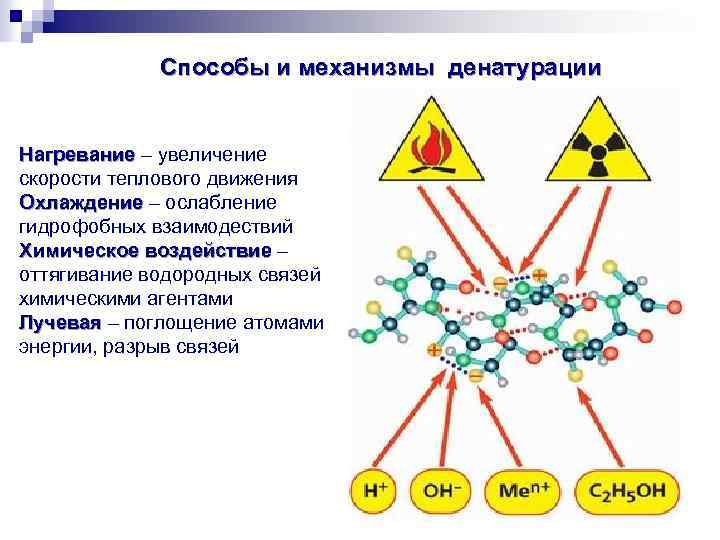 Способы и механизмы денатурации

Нагревание – увеличение скорости теплового движения
Охлаждение – ослабление гидрофобных взаимодествий
Химическое воздействие – оттягивание водородных связей химическими агентами
Лучевая – поглощение атомами энергии, разрыв связей

$H^+$ $OH^-$ $Me^{n+}$ $C_2H_5OH$